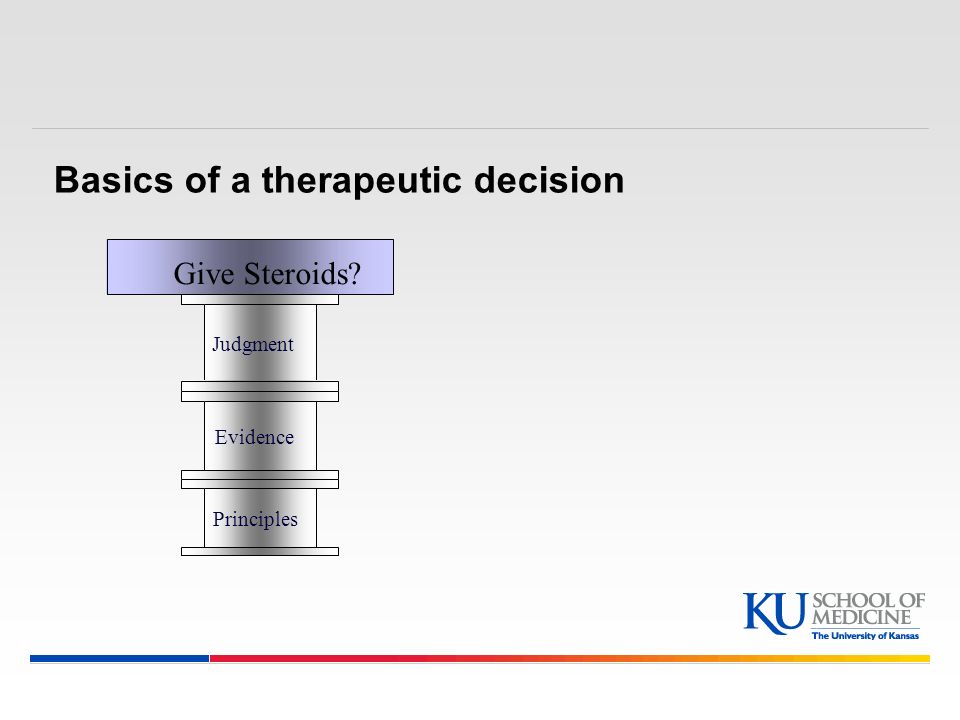 Basics of a therapeutic decision

Give Steroids?

Judgment

Evidence

Principles

KU SCHOOL OF MEDICINE
The University of Kansas